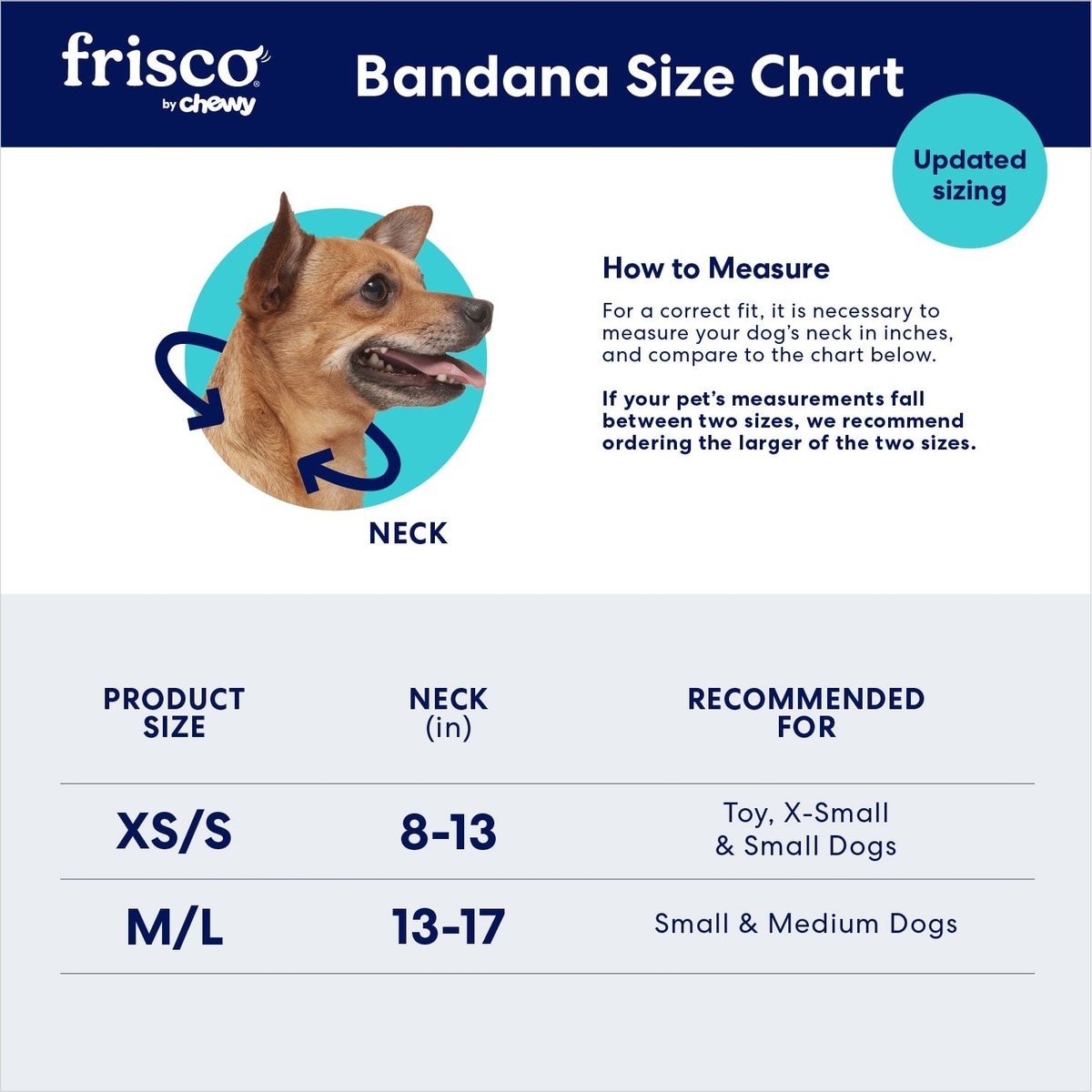 frisco by chewy

Bandana Size Chart

Updated sizing

NECK

How to Measure

For a correct fit, it is necessary to measure your dog's neck in inches, and compare to the chart below.

If your pet's measurements fall between two sizes, we recommend ordering the larger of the two sizes.

| PRODUCT SIZE | NECK (in) | RECOMMENDED FOR |
|---|---|---|
| XS/S | 8-13 | Toy, X-Small & Small Dogs |
| M/L | 13-17 | Small & Medium Dogs |